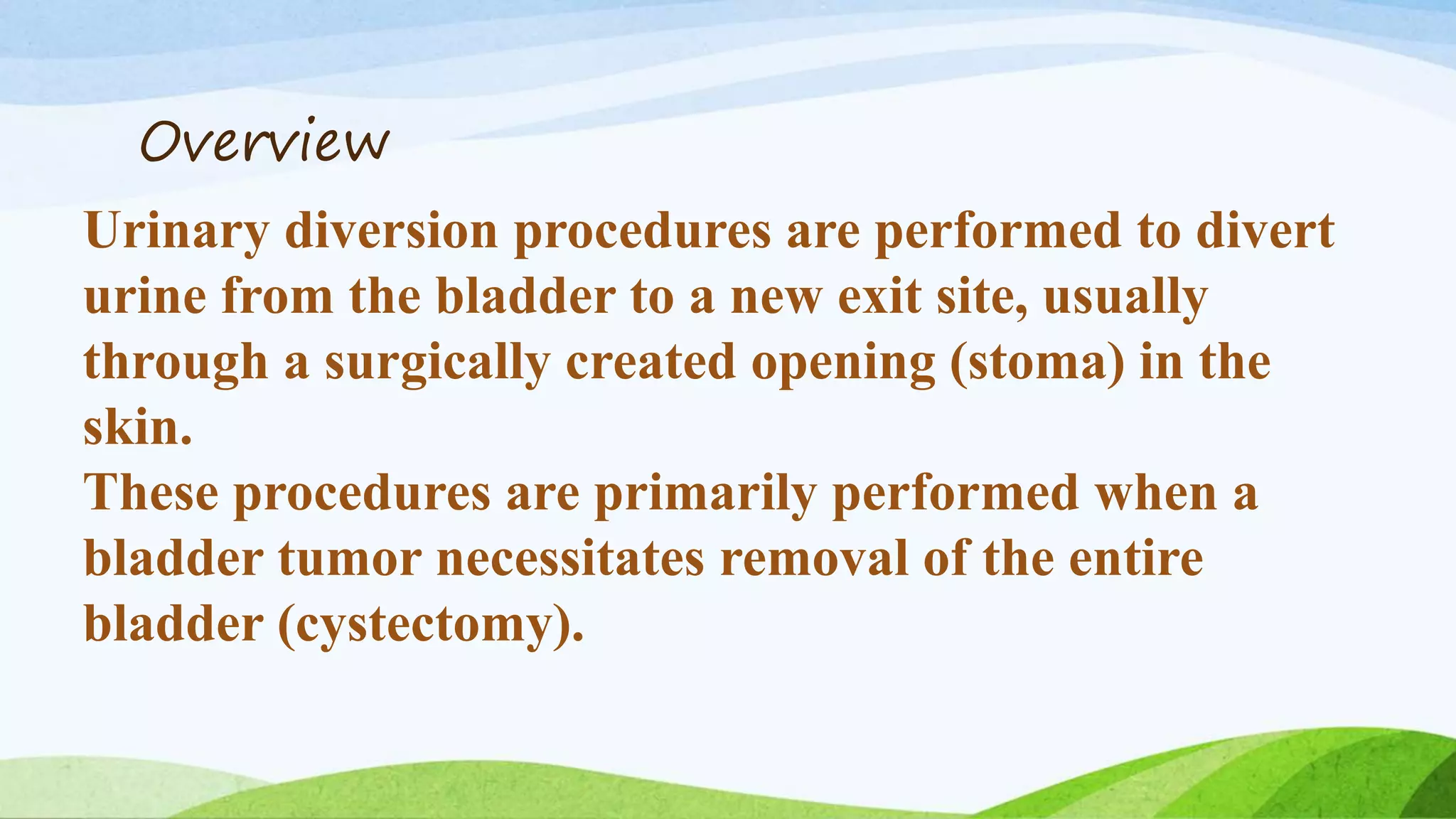 Overview

Urinary diversion procedures are performed to divert urine from the bladder to a new exit site, usually through a surgically created opening (stoma) in the skin.

These procedures are primarily performed when a bladder tumor necessitates removal of the entire bladder (cystectomy).